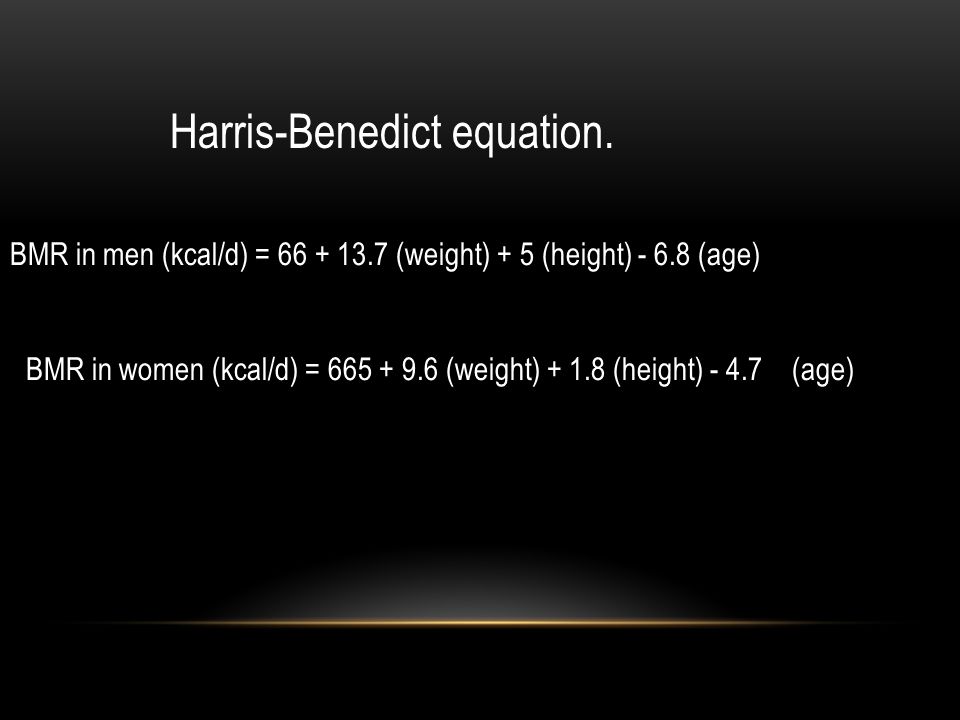 Harris-Benedict equation.

BMR in men (kcal/d) = 66 + 13.7 (weight) + 5 (height) - 6.8 (age)

BMR in women (kcal/d) = 665 + 9.6 (weight) + 1.8 (height) - 4.7 (age)